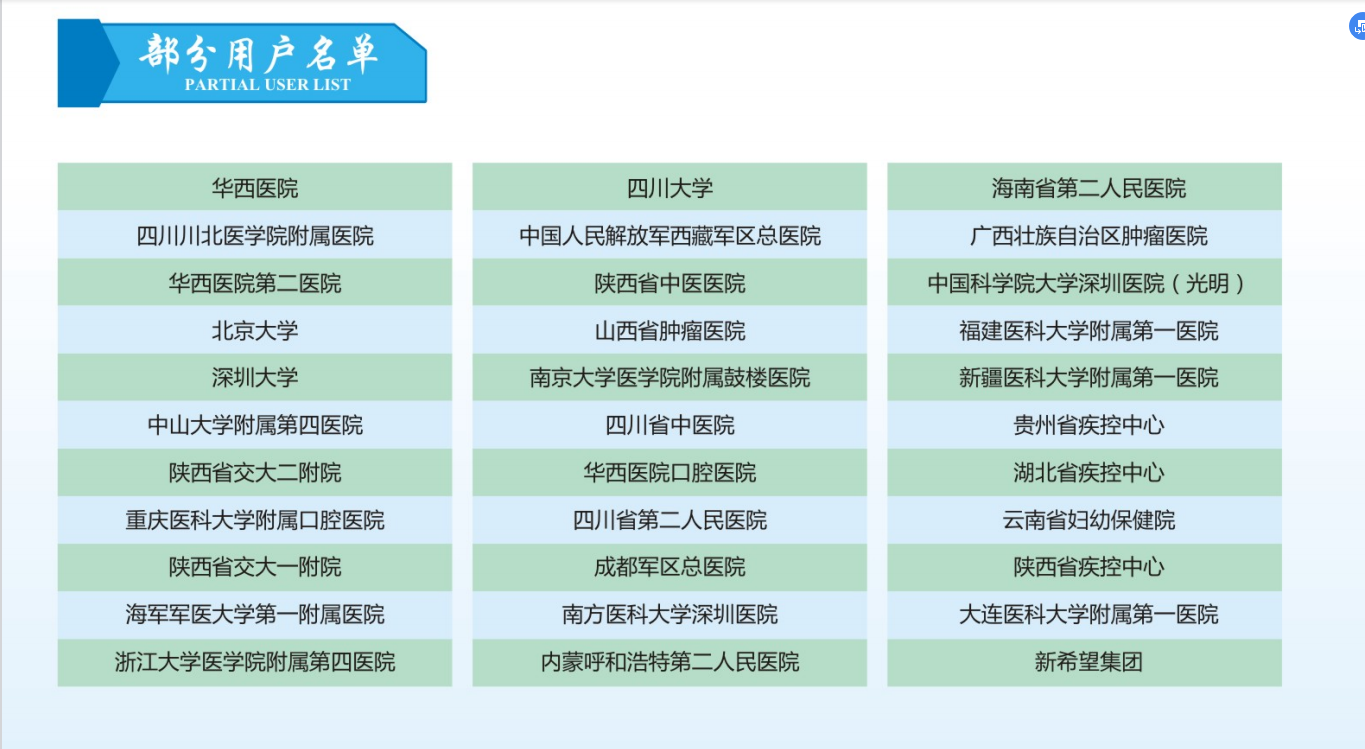 部分用户名单
PARTIAL USER LIST

华西医院
四川川北医学院附属医院
华西医院第二医院
北京大学
深圳大学
中山大学附属第四医院
陕西省交大二附院
重庆医科大学附属口腔医院
陕西省交大一附院
海军军医大学第一附属医院
浙江大学医学院附属第四医院

四川大学
中国人民解放军西藏军区总医院
陕西省中医医院
山西省肿瘤医院
南京大学医学院附属鼓楼医院
四川省中医院
华西医院口腔医院
四川省第二人民医院
成都军区总医院
南方医科大学深圳医院
内蒙呼和浩特第二人民医院

海南省第二人民医院
广西壮族自治区肿瘤医院
中国科学院大学深圳医院（光明）
福建医科大学附属第一医院
新疆医科大学附属第一医院
贵州省疾控中心
湖北省疾控中心
云南省妇幼保健院
陕西省疾控中心
大连医科大学附属第一医院
新希望集团